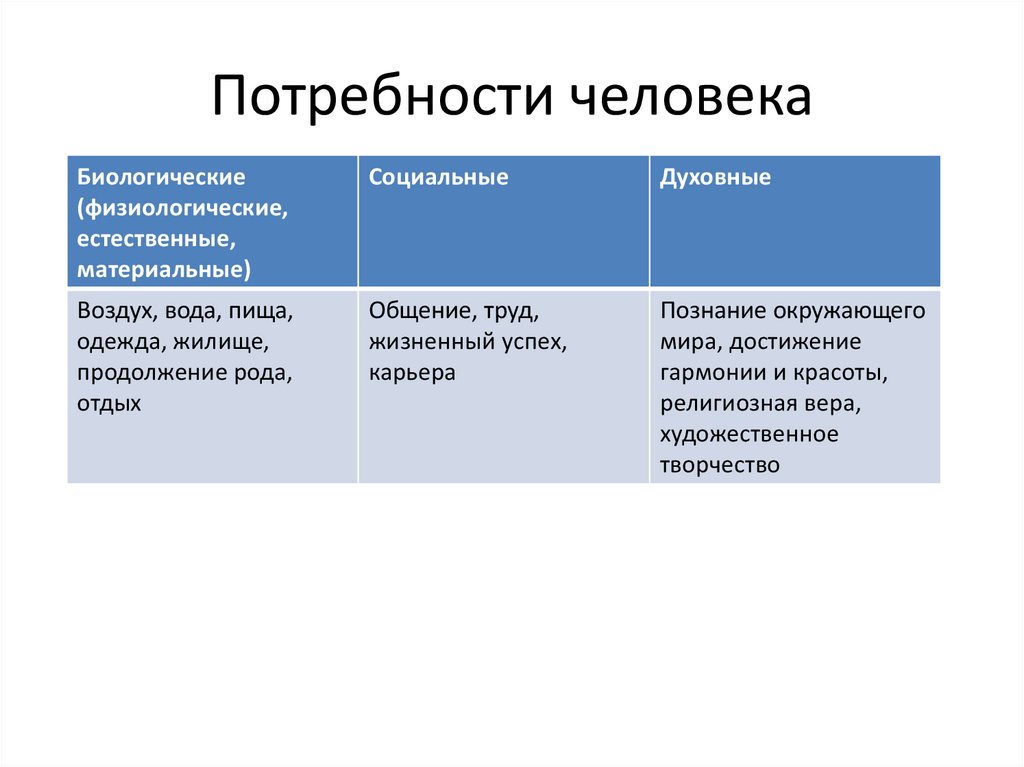 Потребности человека

| Биологические (физиологические, естественные, материальные) | Социальные | Духовные |
|---|---|---|
| Воздух, вода, пища, одежда, жилище, продолжение рода, отдых | Общение, труд, жизненный успех, карьера | Познание окружающего мира, достижение гармонии и красоты, религиозная вера, художественное творчество |